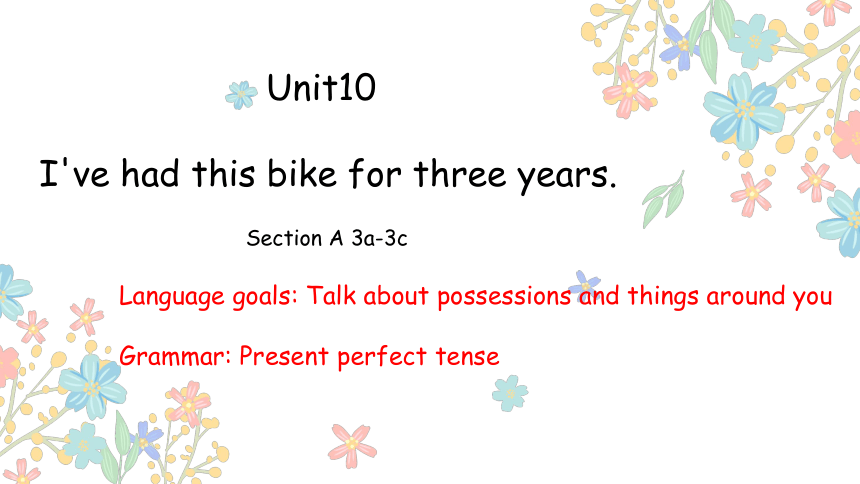 Unit10

I've had this bike for three years.

Section A 3a-3c

Language goals: Talk about possessions and things around you

Grammar: Present perfect tense